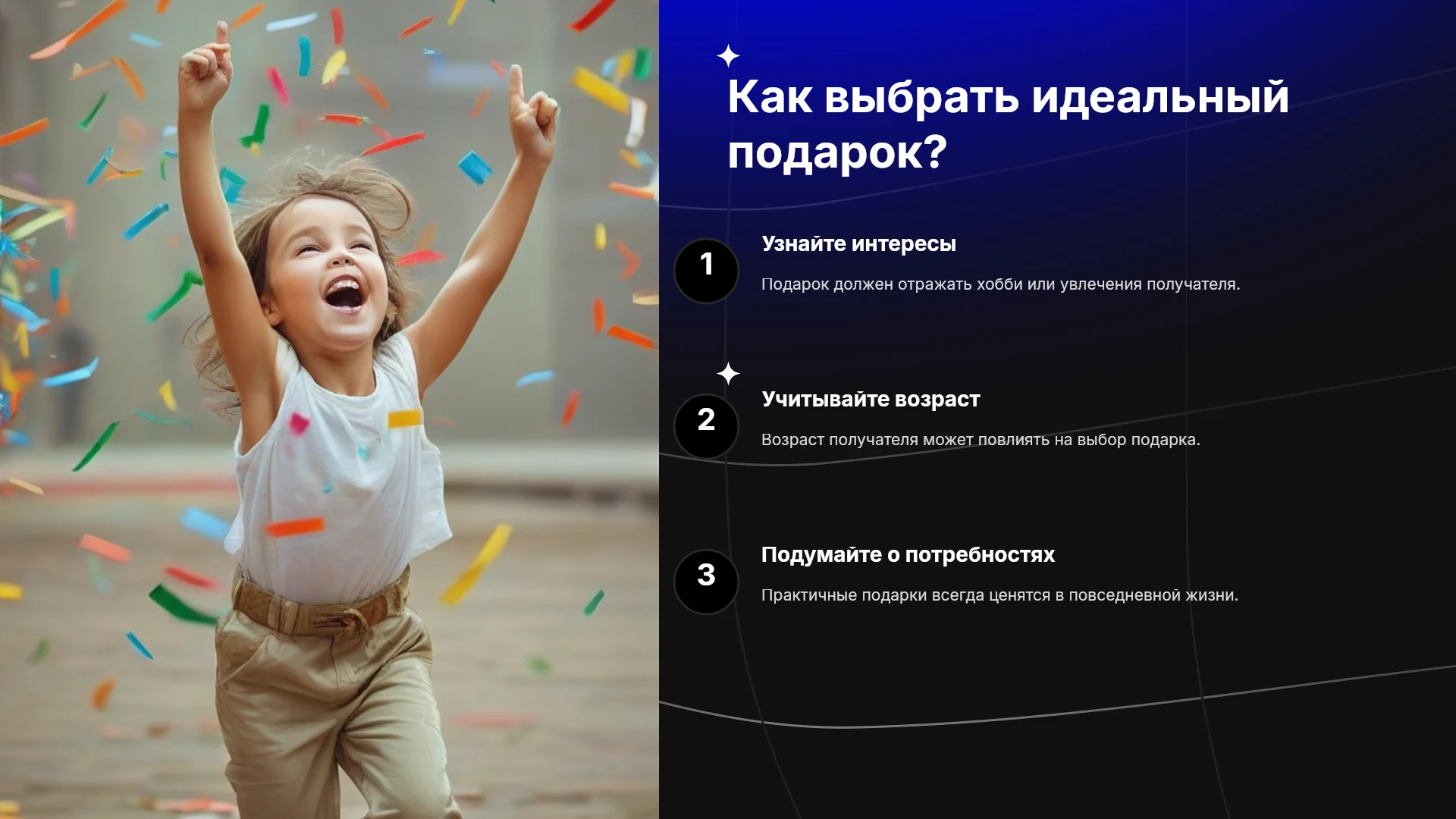 Как выбрать идеальный подарок?

1

Узнайте интересы

Подарок должен отражать хобби или увлечения получателя.

2

Учитывайте возраст

Возраст получателя может повлиять на выбор подарка.

3

Подумайте о потребностях

Практичные подарки всегда ценятся в повседневной жизни.